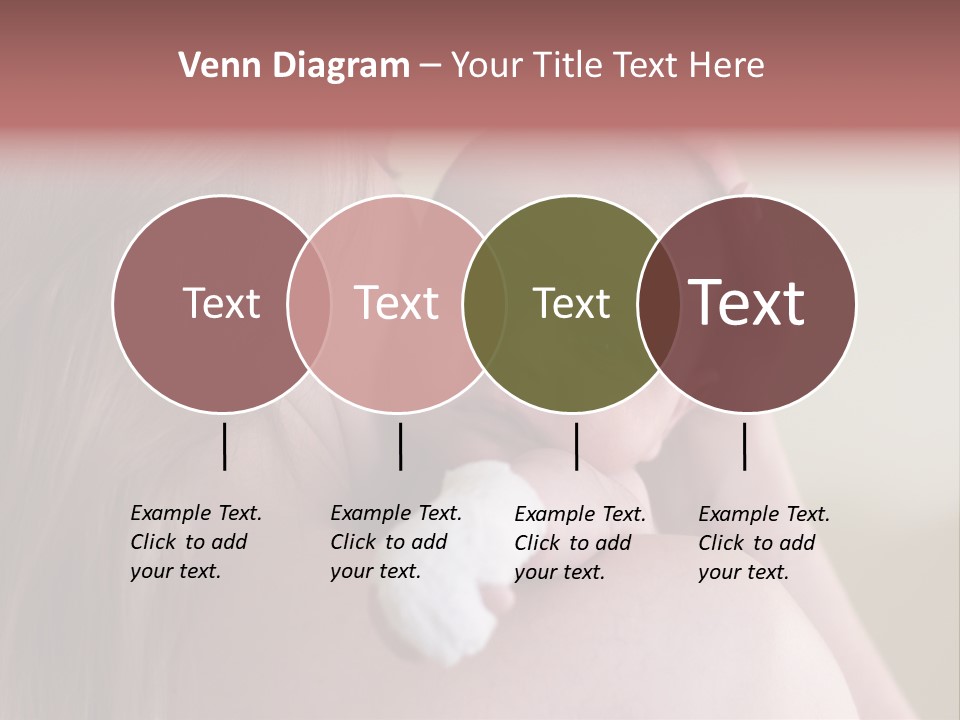 Venn Diagram – Your Title Text Here

Text

Text

Text

Text

Example Text. Click to add your text.

Example Text. Click to add your text.

Example Text. Click to add your text.

Example Text. Click to add your text.